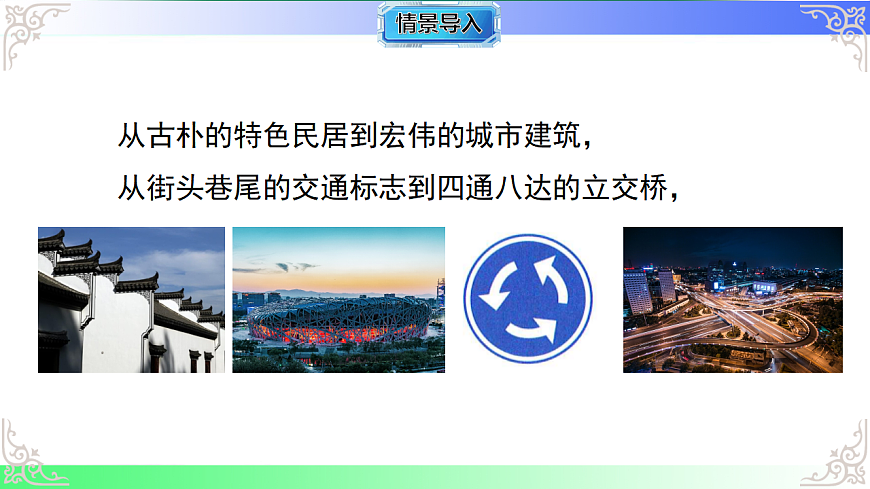 情景导入

从古朴的特色民居到宏伟的城市建筑，
从街头巷尾的交通标志到四通八达的立交桥，